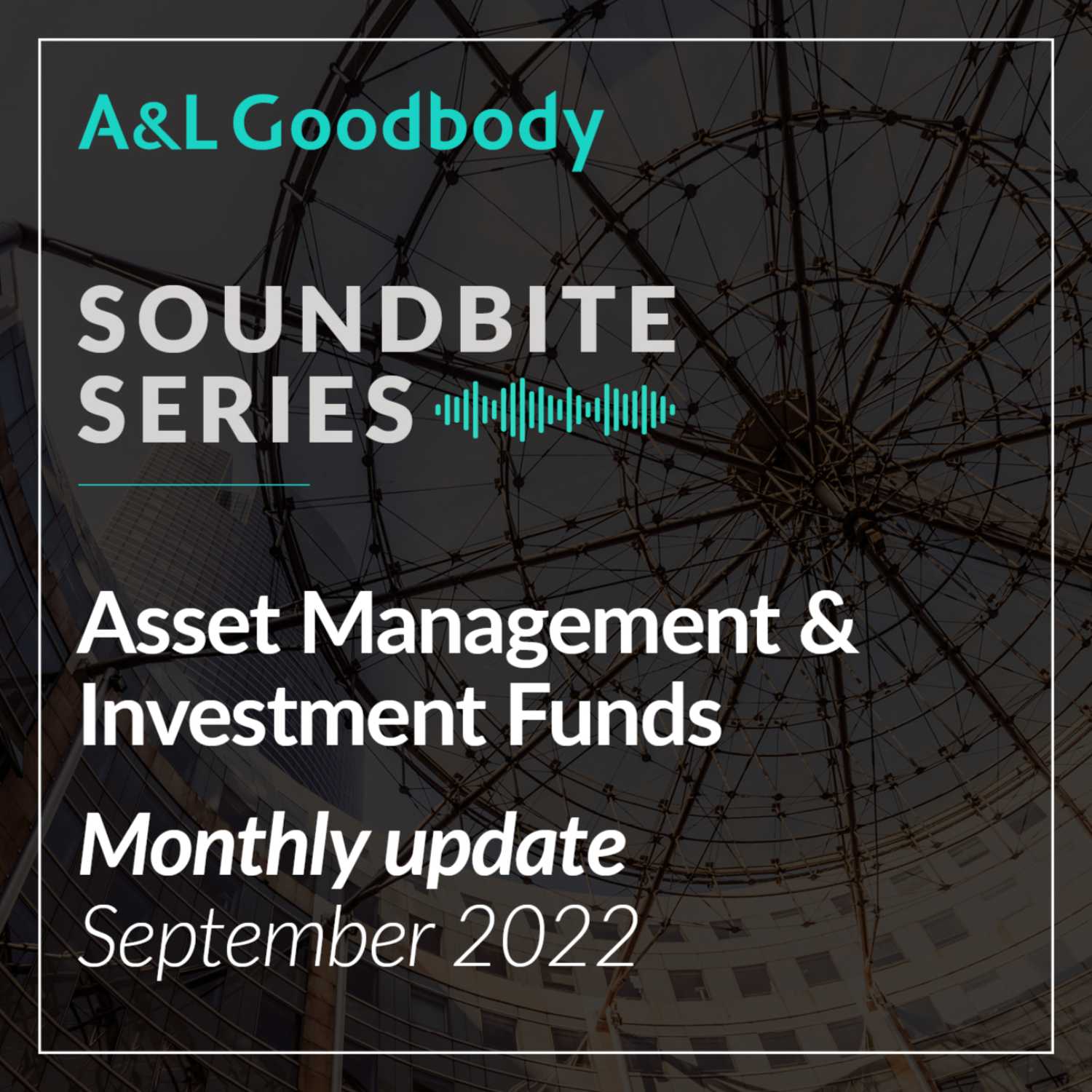 A&L Goodbody

SOUNDBITE SERIES

Asset Management & Investment Funds

Monthly update
September 2022